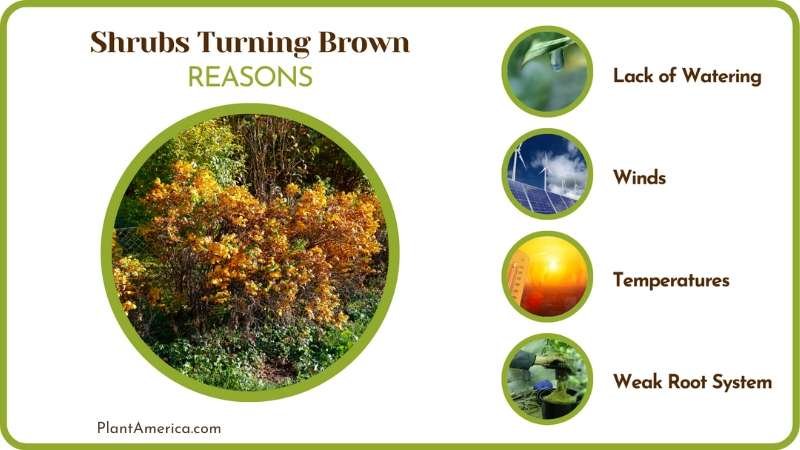 Shrubs Turning Brown
REASONS

Lack of Watering

Winds

Temperatures

Weak Root System

PlantAmerica.com